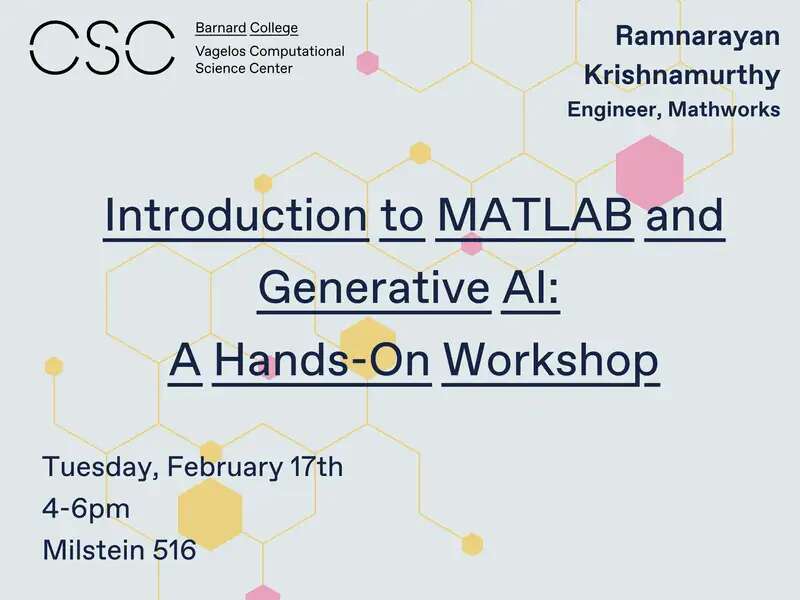 CSC

Barnard College
Vagelos Computational Science Center

Ramnarayan Krishnamurthy
Engineer, Mathworks

Introduction to MATLAB and Generative AI:
A Hands-On Workshop

Tuesday, February 17th
4-6pm
Milstein 516